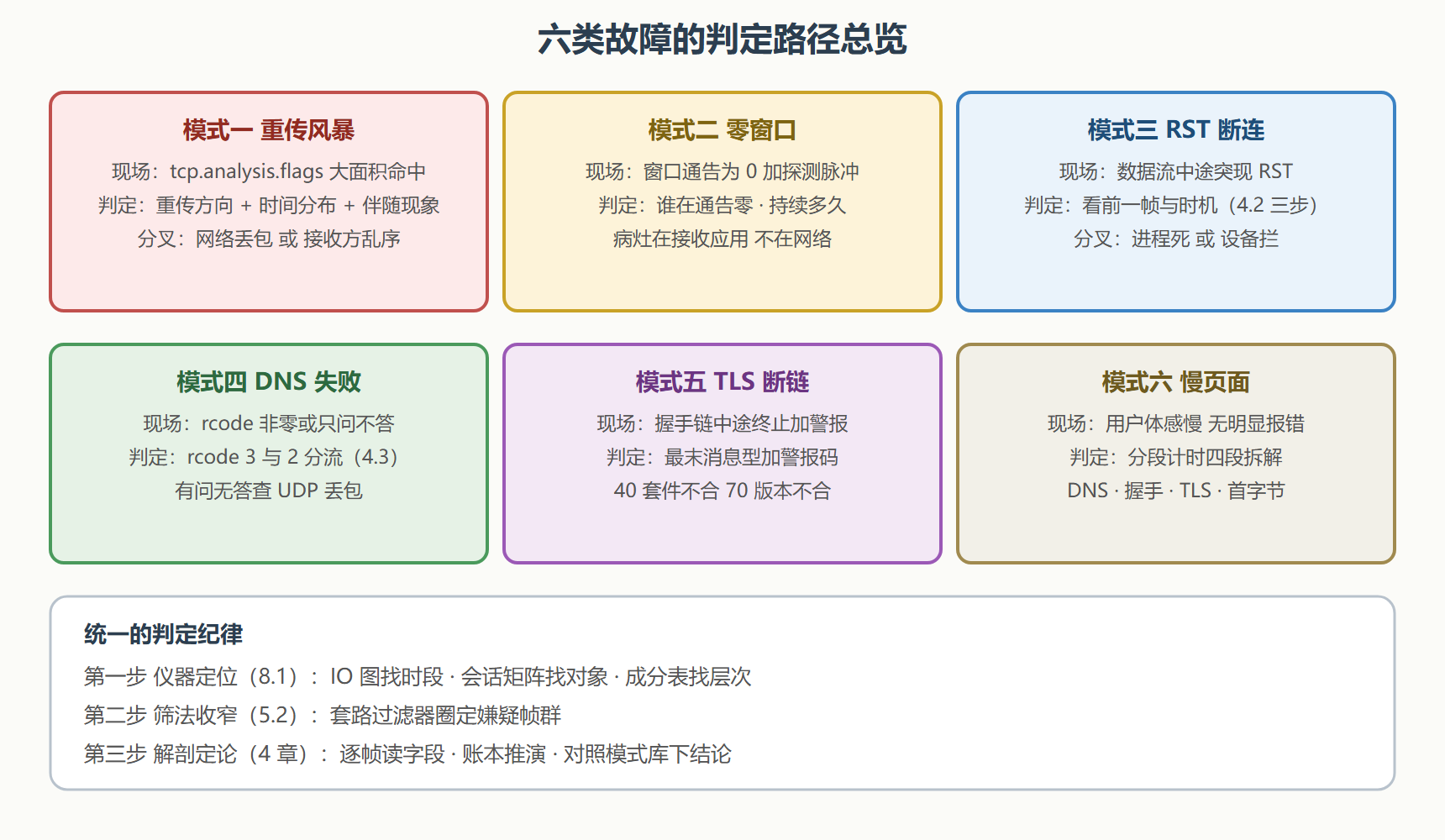 六类故障的判定路径总览

模式一 重传风暴
现场：tcp.analysis.flags 大面积命中
判定：重传方向 + 时间分布 + 伴随现象
分叉：网络丢包 或 接收方乱序

模式二 零窗口
现场：窗口通告为 0 加探测脉冲
判定：谁在通告零 · 持续多久
病灶在接收应用 不在网络

模式三 RST 断连
现场：数据流中途突现 RST
判定：看前一帧与时机（4.2 三步）
分叉：进程死 或 设备拦

模式四 DNS 失败
现场：rcode 非零或只问不答
判定：rcode 3 与 2 分流（4.3）
有问无答查 UDP 丢包

模式五 TLS 断链
现场：握手链中途终止加警报
判定：最末消息型加警报码
40 套件不合 70 版本不合

模式六 慢页面
现场：用户体感慢 无明显报错
判定：分段计时四段拆解
DNS · 握手 · TLS · 首字节

统一的判定纪律
第一步 仪器定位（8.1）： IO 图找时段 · 会话矩阵找对象 · 成分表找层次
第二步 筛法收窄（5.2）： 套路过滤器圈定嫌疑帧群
第三步 解剖定论（4 章）： 逐帧读字段 · 账本推演 · 对照模式库下结论